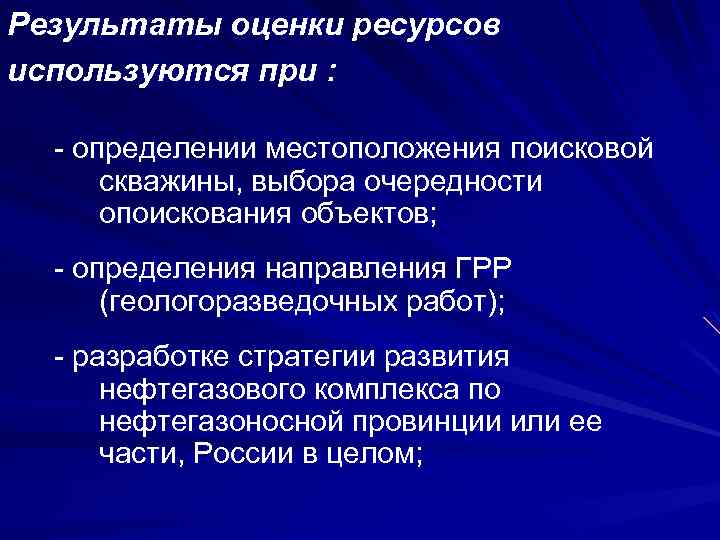 Результаты оценки ресурсов используются при :

- определении местоположения поисковой скважины, выбора очередности опоискования объектов;

- определения направления ГРР (геологоразведочных работ);

- разработке стратегии развития нефтегазового комплекса по нефтегазоносной провинции или ее части, России в целом;